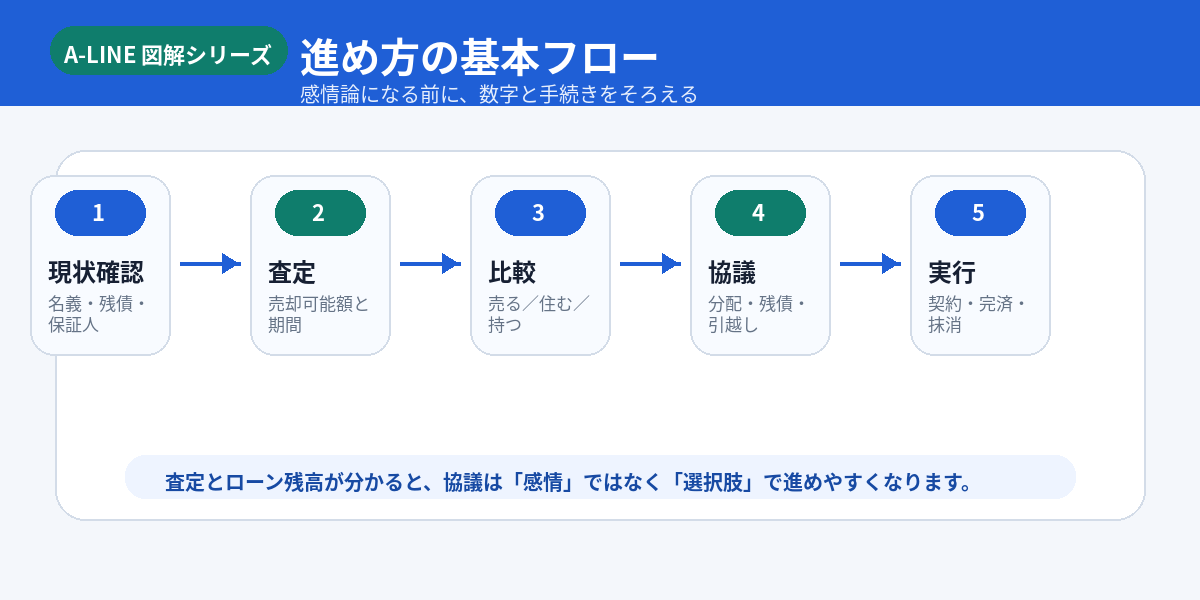 A-LINE 図解シリーズ

進め方の基本フロー

感情論になる前に、数字と手続きをそろえる

1
現状確認
名義・残債・保証人

2
査定
売却可能額と期間

3
比較
売る／住む／持つ

4
協議
分配・残債・引越し

5
実行
契約・完済・抹消

査定とローン残高が分かると、協議は「感情」ではなく「選択肢」で進めやすくなります。